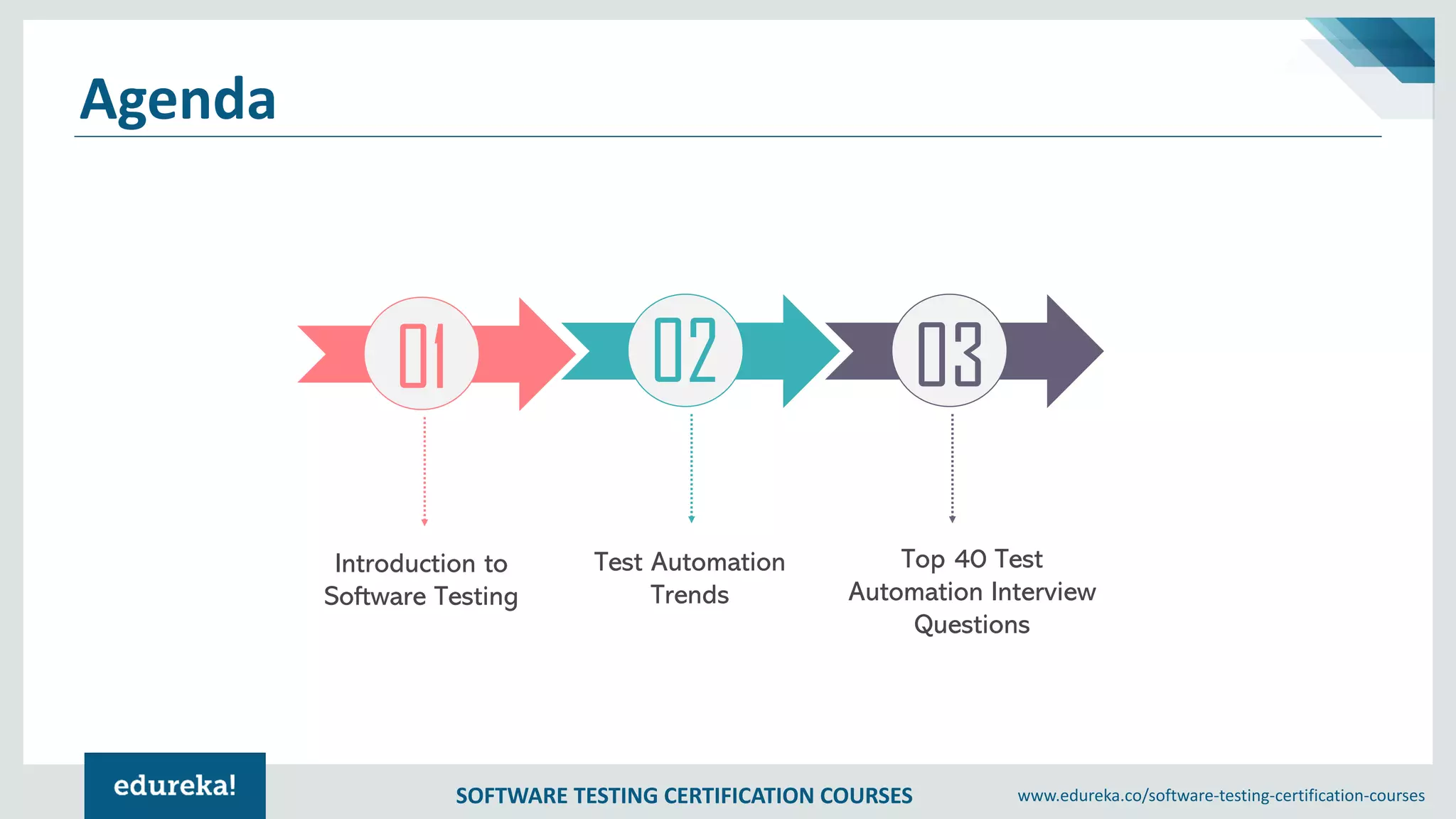 Agenda

01

02

03

Introduction to Software Testing

Test Automation Trends

Top 40 Test Automation Interview Questions

edureka!

SOFTWARE TESTING CERTIFICATION COURSES

www.edureka.co/software-testing-certification-courses